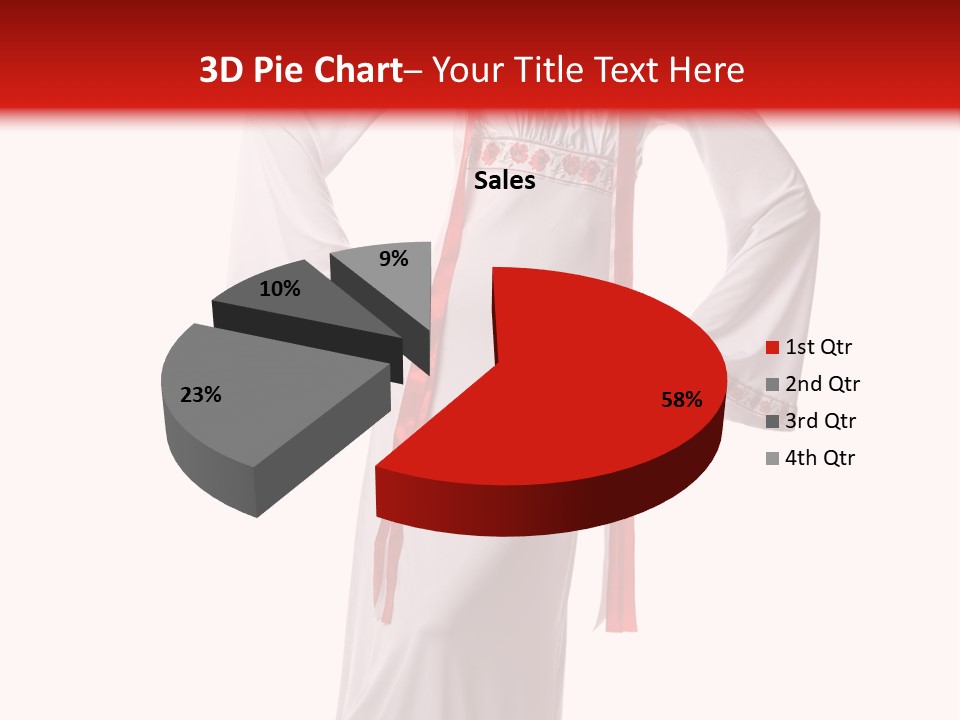 3D Pie Chart– Your Title Text Here

Sales

9%

10%

23%

58%

1st Qtr
2nd Qtr
3rd Qtr
4th Qtr